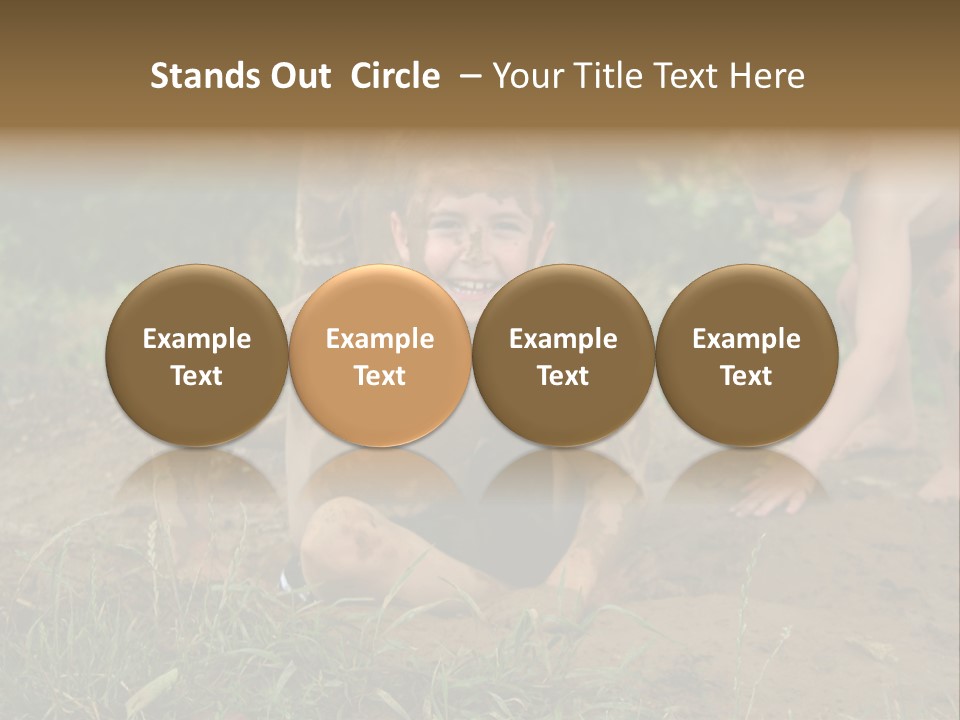 Stands Out Circle – Your Title Text Here

Example Text

Example Text

Example Text

Example Text